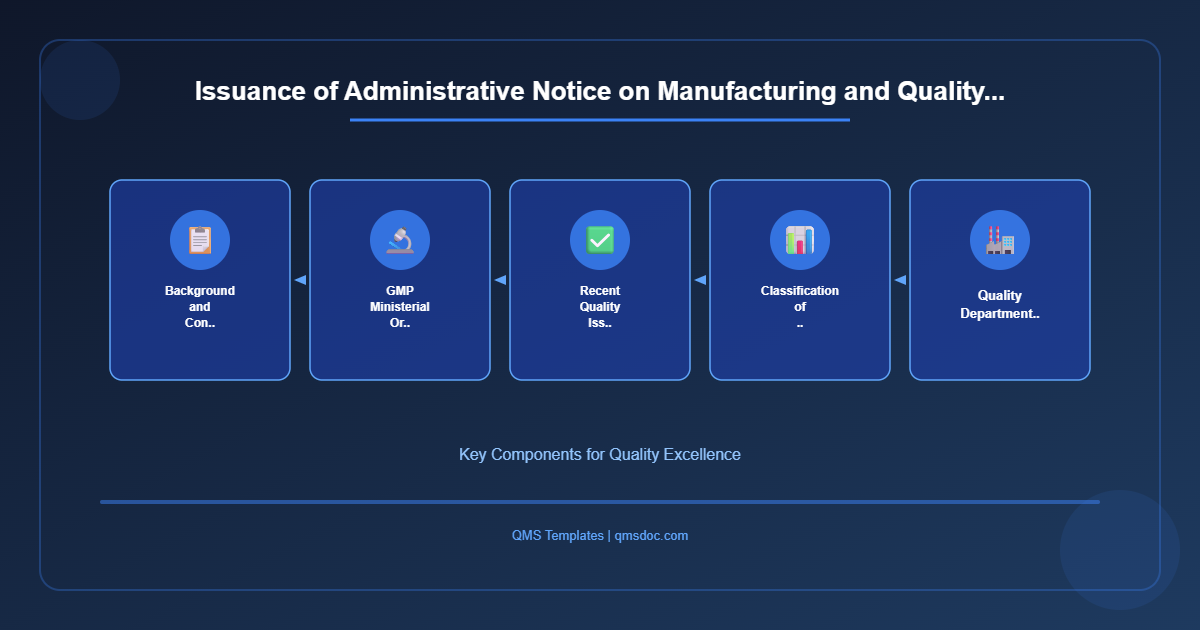 Issuance of Administrative Notice on Manufacturing and Quality...

Background and Con..

GMP Ministerial Or..

Recent Quality Iss..

Classification of ..

Quality Department..

Key Components for Quality Excellence

QMS Templates | qmsdoc.com